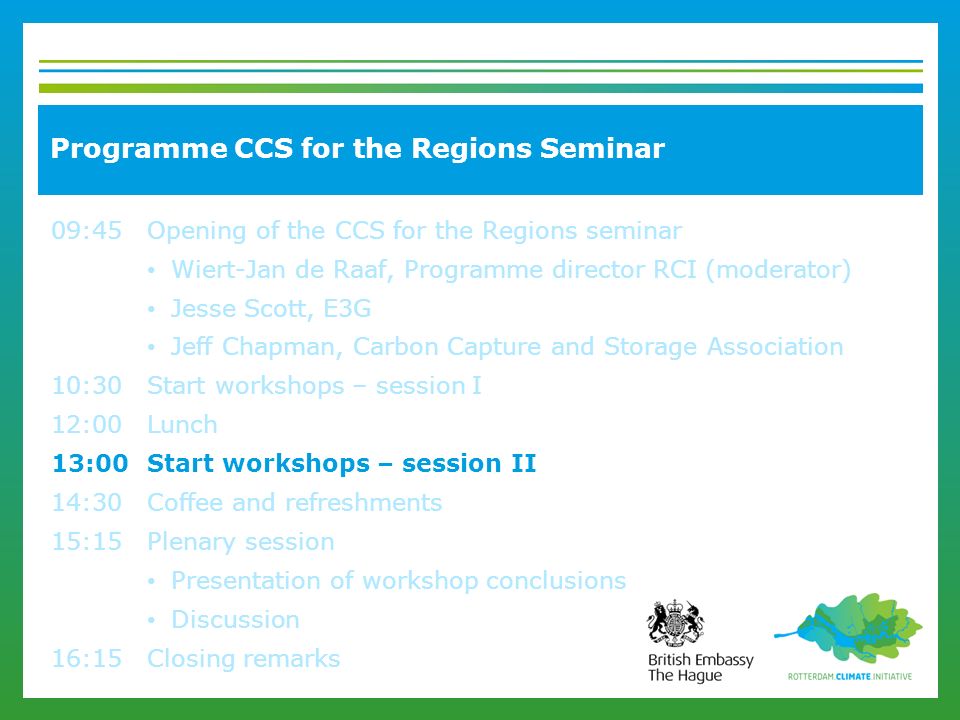 Programme CCS for the Regions Seminar

09:45 Opening of the CCS for the Regions seminar
• Wiert-Jan de Raaf, Programme director RCI (moderator)
• Jesse Scott, E3G
• Jeff Chapman, Carbon Capture and Storage Association
10:30 Start workshops – session I
12:00 Lunch
13:00 Start workshops – session II
14:30 Coffee and refreshments
15:15 Plenary session
• Presentation of workshop conclusions
• Discussion
16:15 Closing remarks

British Embassy
The Hague

ROTTERDAM CLIMATE INITIATIVE